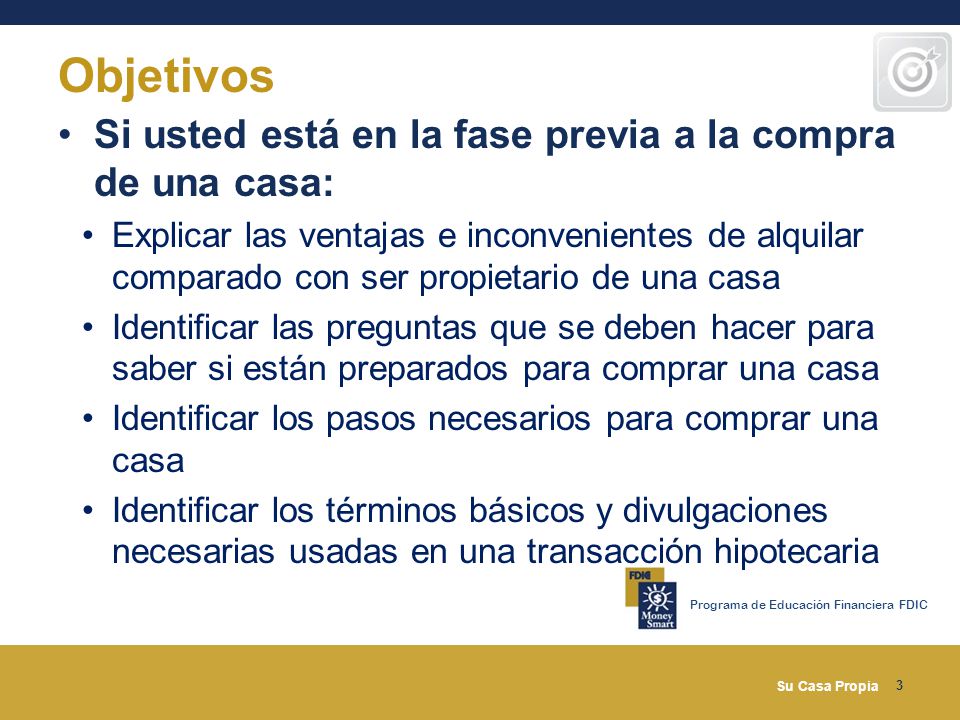 Objetivos

• Si usted está en la fase previa a la compra de una casa:

• Explicar las ventajas e inconvenientes de alquilar comparado con ser propietario de una casa

• Identificar las preguntas que se deben hacer para saber si están preparados para comprar una casa

• Identificar los pasos necesarios para comprar una casa

• Identificar los términos básicos y divulgaciones necesarias usadas en una transacción hipotecaria

FDIC Money Smart

Programa de Educación Financiera FDIC

Su Casa Propia 3